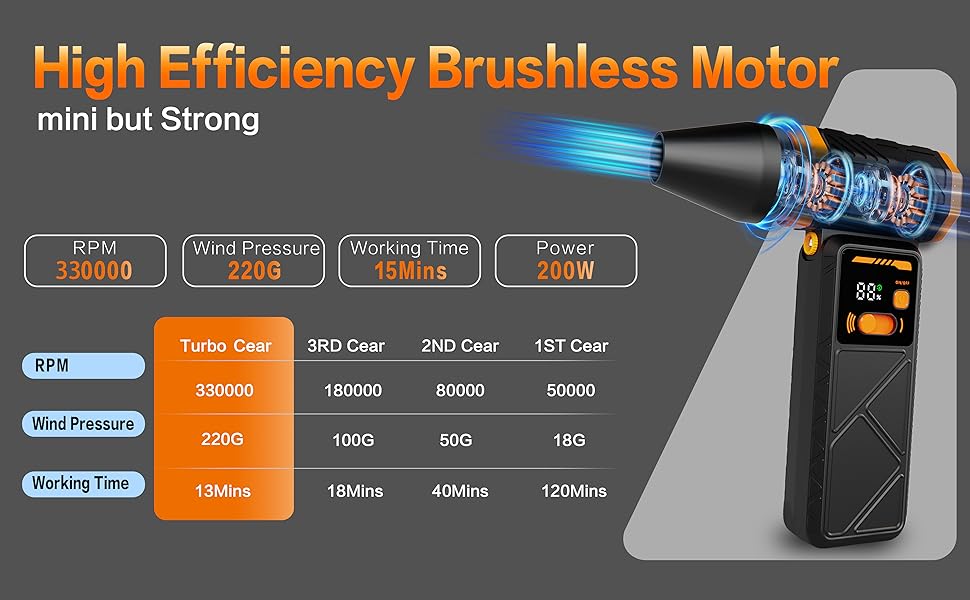 High Efficiency Brushless Motor
mini but Strong

RPM
330000

Wind Pressure
220G

Working Time
15Mins

Power
200W

| | Turbo Cear | 3RD Cear | 2ND Cear | 1ST Cear |
|---|---|---|---|---|
| RPM | 330000 | 180000 | 80000 | 50000 |
| Wind Pressure | 220G | 100G | 50G | 18G |
| Working Time | 13Mins | 18Mins | 40Mins | 120Mins |

88%
ON/OFF